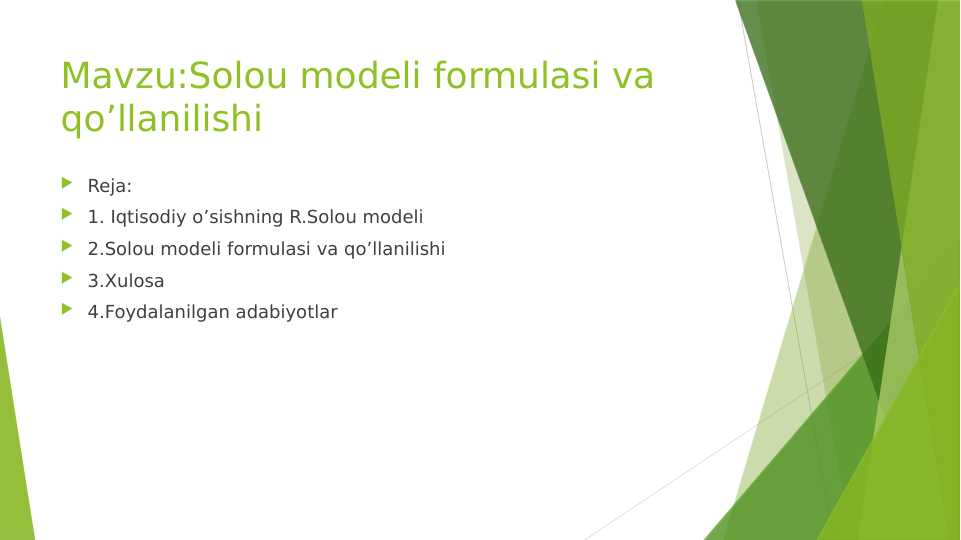 Mavzu:Solou modeli formulasi va qo’llanilishi

Reja:
1. Iqtisodiy o’sishning R.Solou modeli
2.Solou modeli formulasi va qo’llanilishi
3.Xulosa
4.Foydalanilgan adabiyotlar